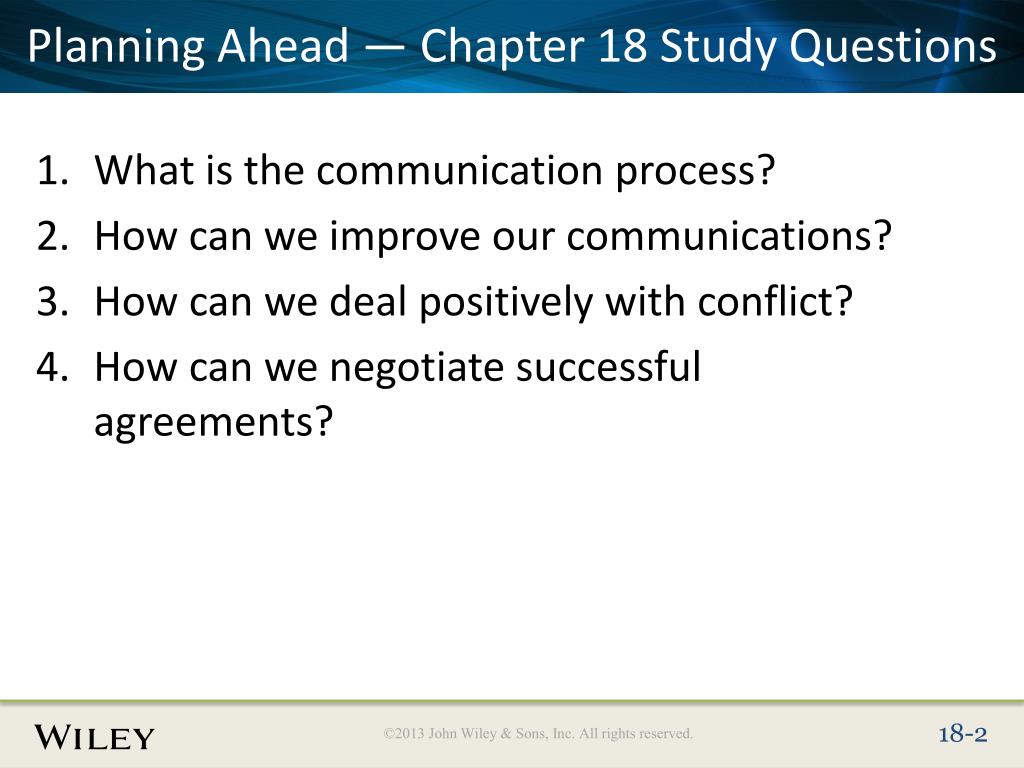 Planning Ahead — Chapter 18 Study Questions

1. What is the communication process?
2. How can we improve our communications?
3. How can we deal positively with conflict?
4. How can we negotiate successful agreements?

WILEY

©2013 John Wiley & Sons, Inc. All rights reserved.

18-2